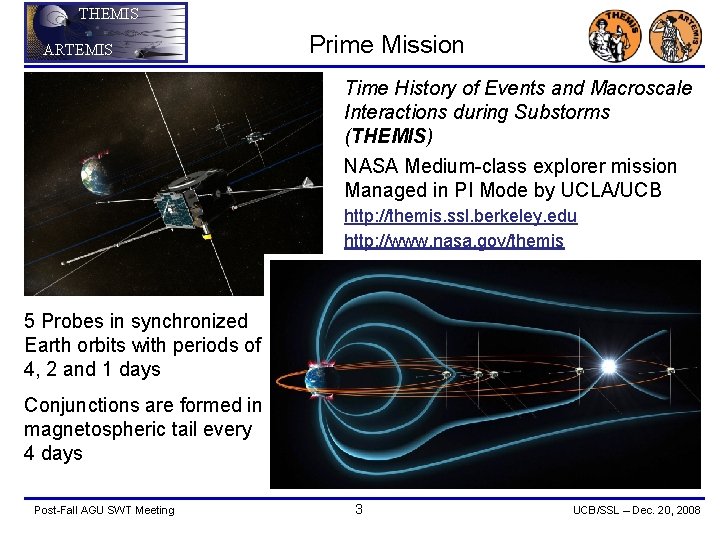 THEMIS
ARTEMIS

Prime Mission

THEMIS ARTEMIS

Time History of Events and Macroscale Interactions during Substorms (THEMIS)

NASA Medium-class explorer mission Managed in PI Mode by UCLA/UCB

http://themis.ssl.berkeley.edu

http://www.nasa.gov/themis

5 Probes in synchronized Earth orbits with periods of 4, 2 and 1 days

Conjunctions are formed in magnetospheric tail every 4 days

Post-Fall AGU SWT Meeting

3

UCB/SSL – Dec. 20, 2008